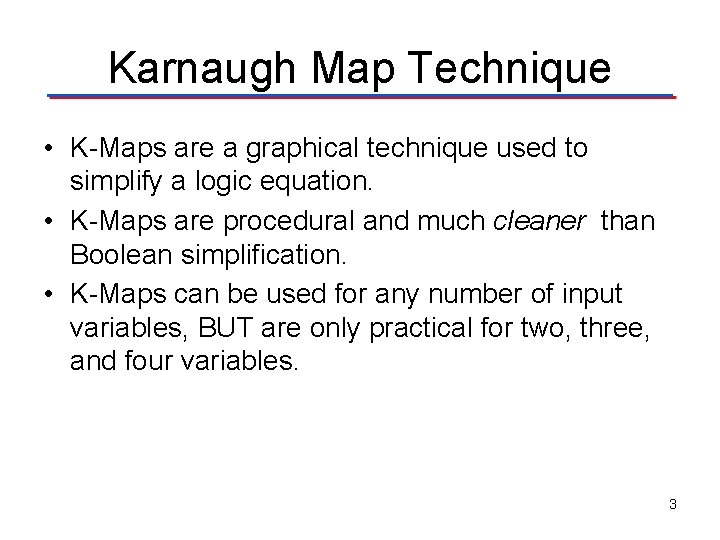 Karnaugh Map Technique

• K-Maps are a graphical technique used to simplify a logic equation.

• K-Maps are procedural and much cleaner than Boolean simplification.

• K-Maps can be used for any number of input variables, BUT are only practical for two, three, and four variables.

3